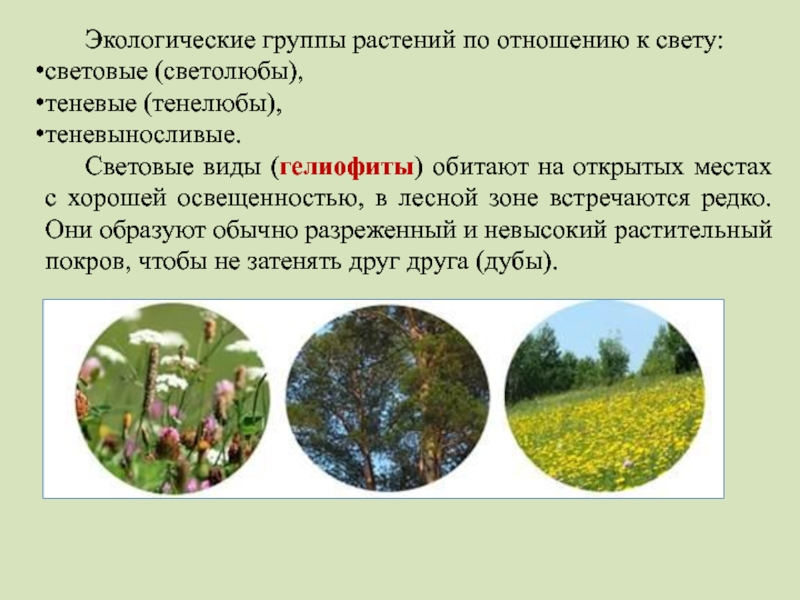 Экологические группы растений по отношению к свету:
•световые (светолюбы),
•теневые (тенелюбы),
•теневыносливые.

Световые виды (гелиофиты) обитают на открытых местах с хорошей освещенностью, в лесной зоне встречаются редко. Они образуют обычно разреженный и невысокий растительный покров, чтобы не затенять друг друга (дубы).